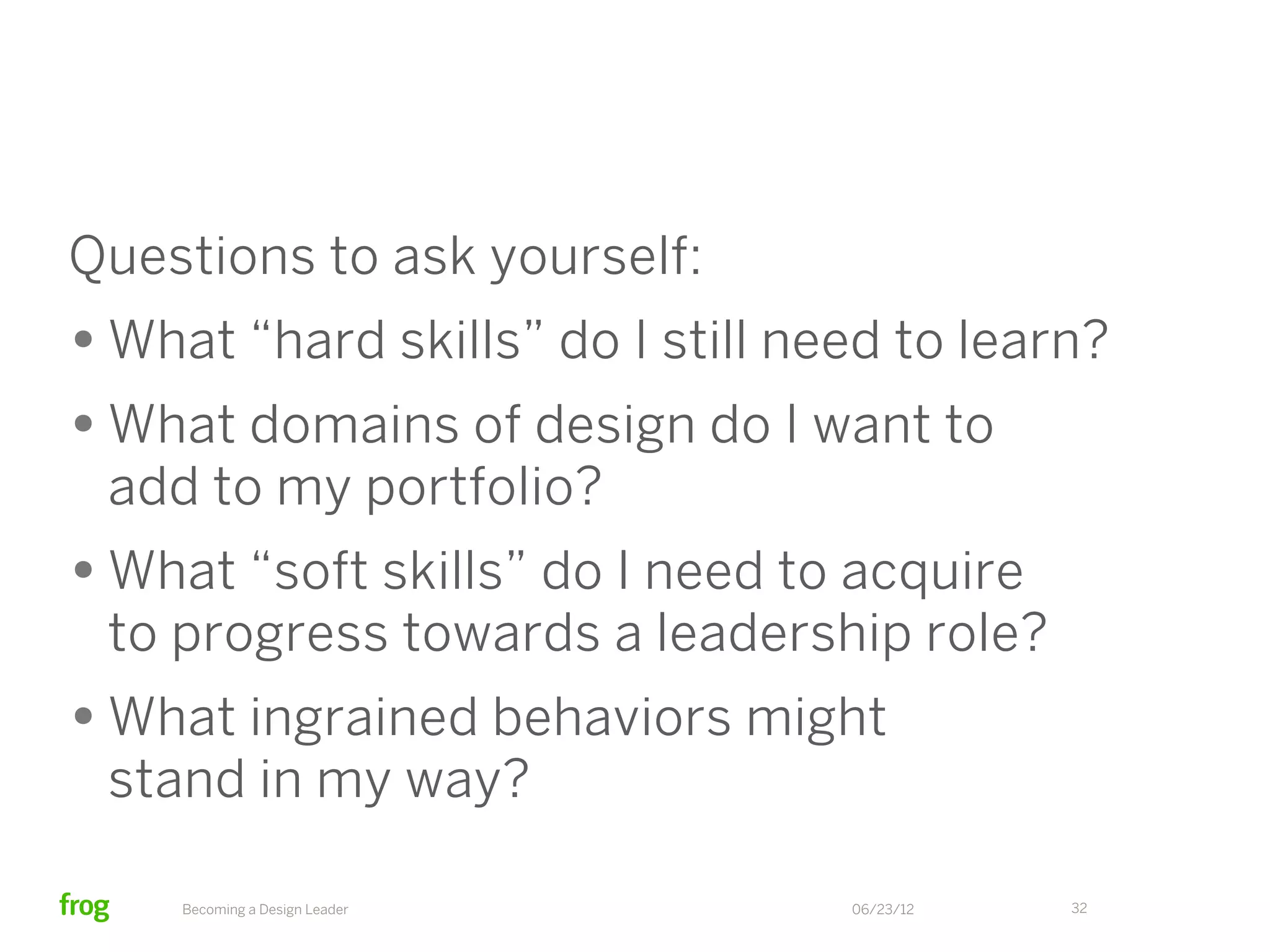 Questions to ask yourself:

• What “hard skills” do I still need to learn?

• What domains of design do I want to add to my portfolio?

• What “soft skills” do I need to acquire to progress towards a leadership role?

• What ingrained behaviors might stand in my way?

frog

Becoming a Design Leader

06/23/12

32